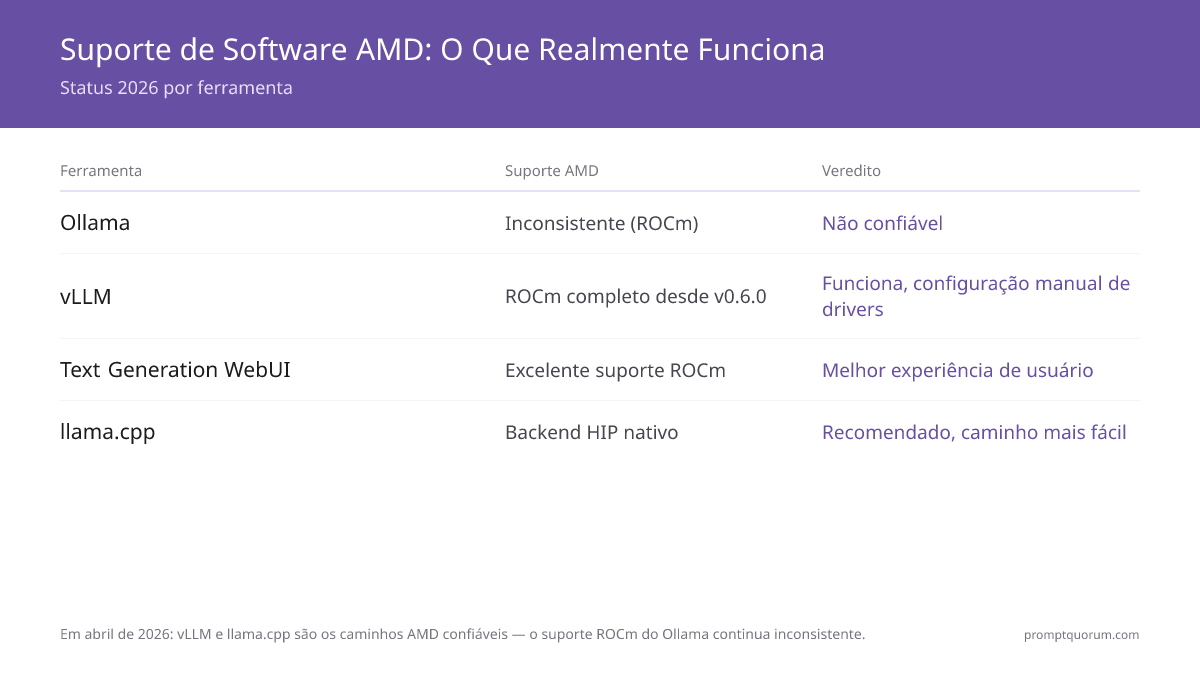 Suporte de Software AMD: O Que Realmente Funciona

Status 2026 por ferramenta

| Ferramenta | Suporte AMD | Veredito |
|---|---|---|
| Ollama | Inconsistente (ROCm) | Não confiável |
| vLLM | ROCm completo desde v0.6.0 | Funciona, configuração manual de drivers |
| Text Generation WebUI | Excelente suporte ROCm | Melhor experiência de usuário |
| llama.cpp | Backend HIP nativo | Recomendado, caminho mais fácil |

Em abril de 2026: vLLM e llama.cpp são os caminhos AMD confiáveis — o suporte ROCm do Ollama continua inconsistente.

promptquorum.com